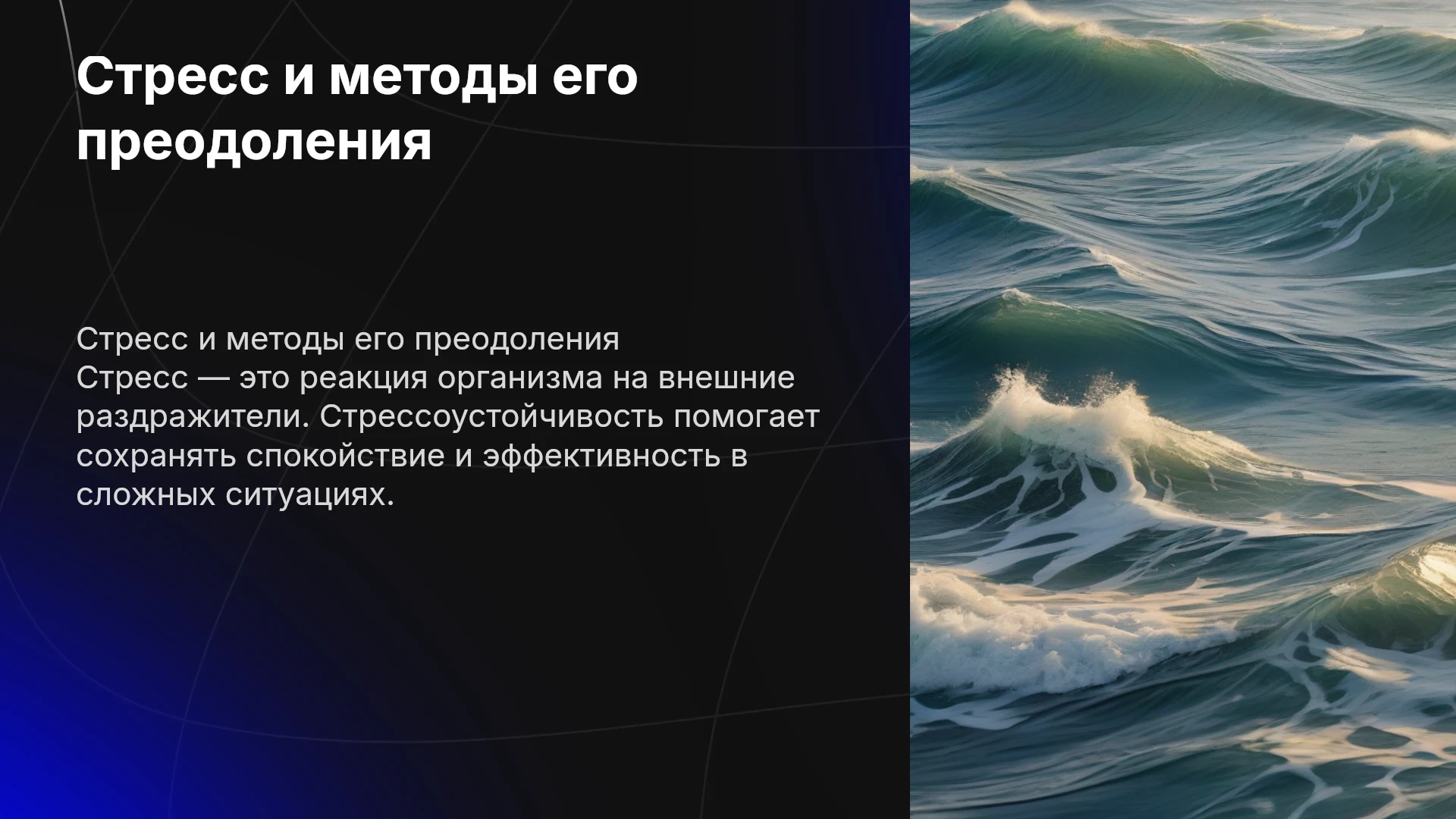 Стресс и методы его преодоления

Стресс и методы его преодоления

Стресс — это реакция организма на внешние раздражители. Стрессоустойчивость помогает сохранять спокойствие и эффективность в сложных ситуациях.